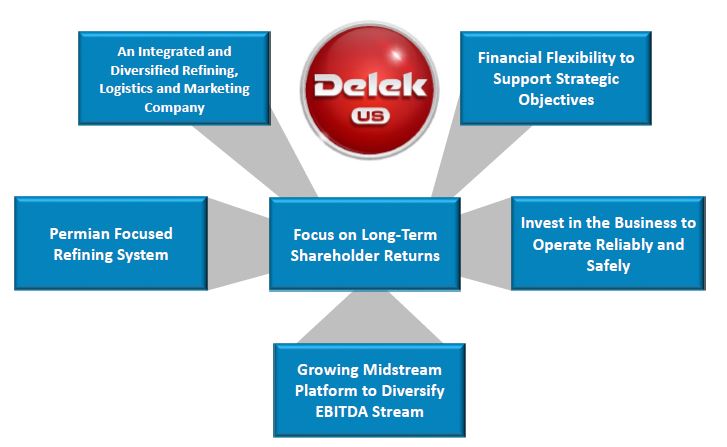 An Integrated and Diversified Refining, Logistics and Marketing Company

Delek US

Financial Flexibility to Support Strategic Objectives

Permian Focused Refining System

Focus on Long-Term Shareholder Returns

Invest in the Business to Operate Reliably and Safely

Growing Midstream Platform to Diversify EBITDA Stream